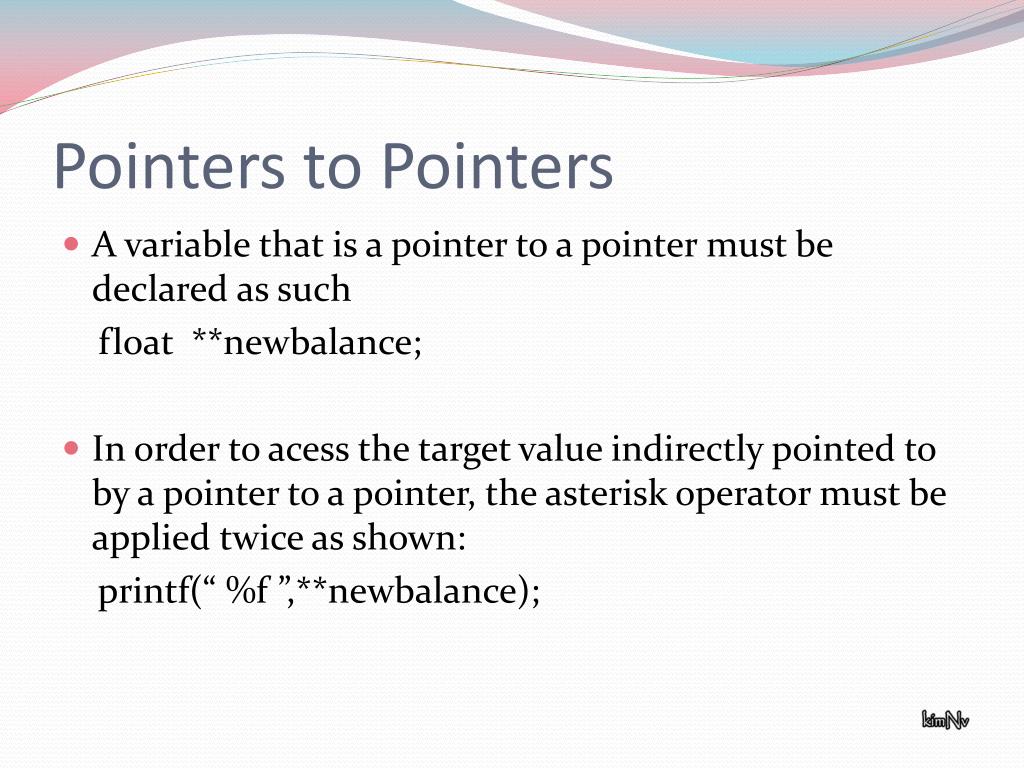 Pointers to Pointers

A variable that is a pointer to a pointer must be declared as such

float **newbalance;

In order to acess the target value indirectly pointed to by a pointer to a pointer, the asterisk operator must be applied twice as shown:

printf(“ %f ”,**newbalance);

kimNv